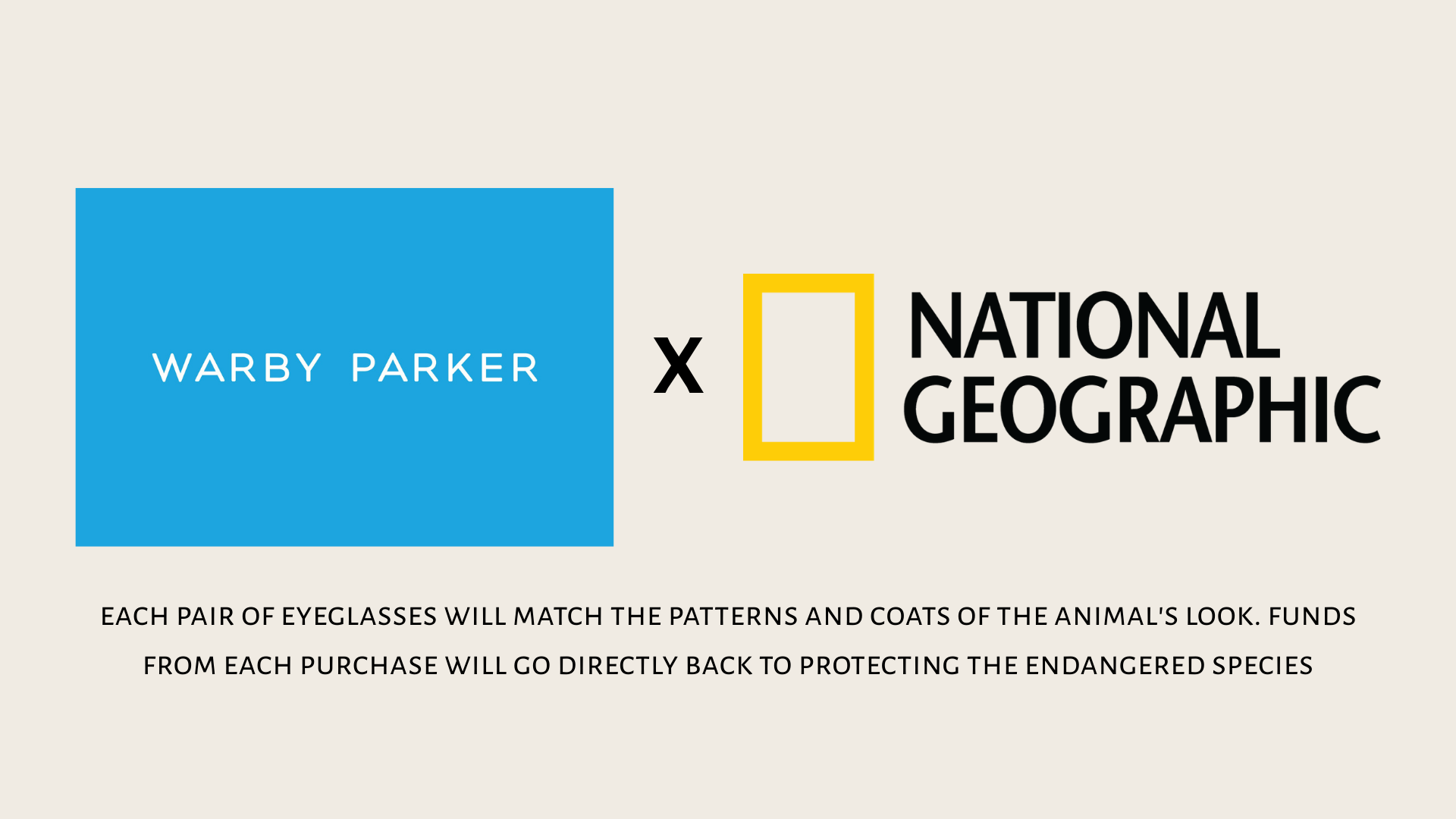 WARBY PARKER

X

NATIONAL GEOGRAPHIC

EACH PAIR OF EYEGLASSES WILL MATCH THE PATTERNS AND COATS OF THE ANIMAL'S LOOK. FUNDS FROM EACH PURCHASE WILL GO DIRECTLY BACK TO PROTECTING THE ENDANGERED SPECIES